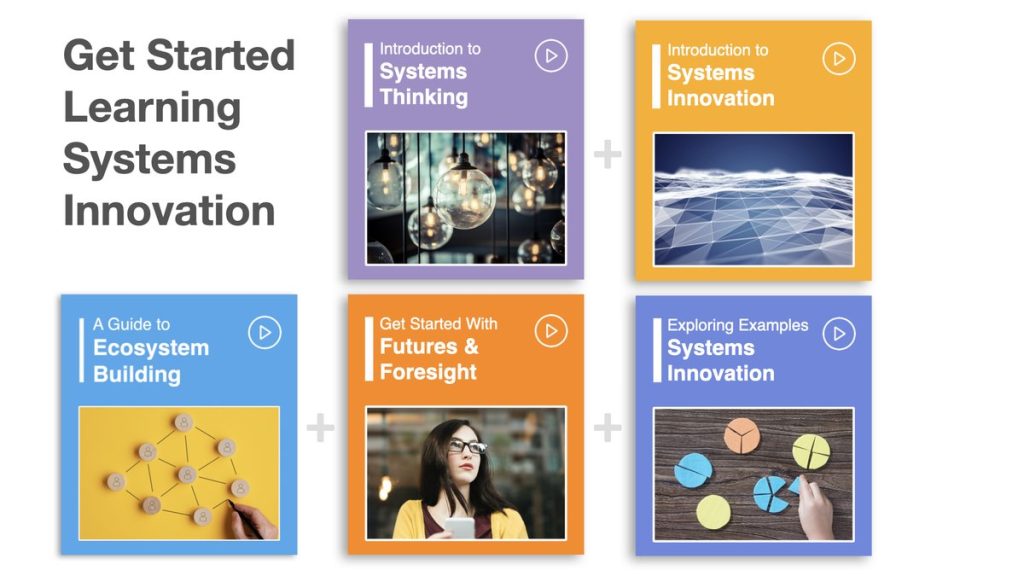 Get Started Learning Systems Innovation

Introduction to
Systems Thinking

+

Introduction to
Systems Innovation

A Guide to
Ecosystem Building

+

Get Started With
Futures & Foresight

+

Exploring Examples
Systems Innovation